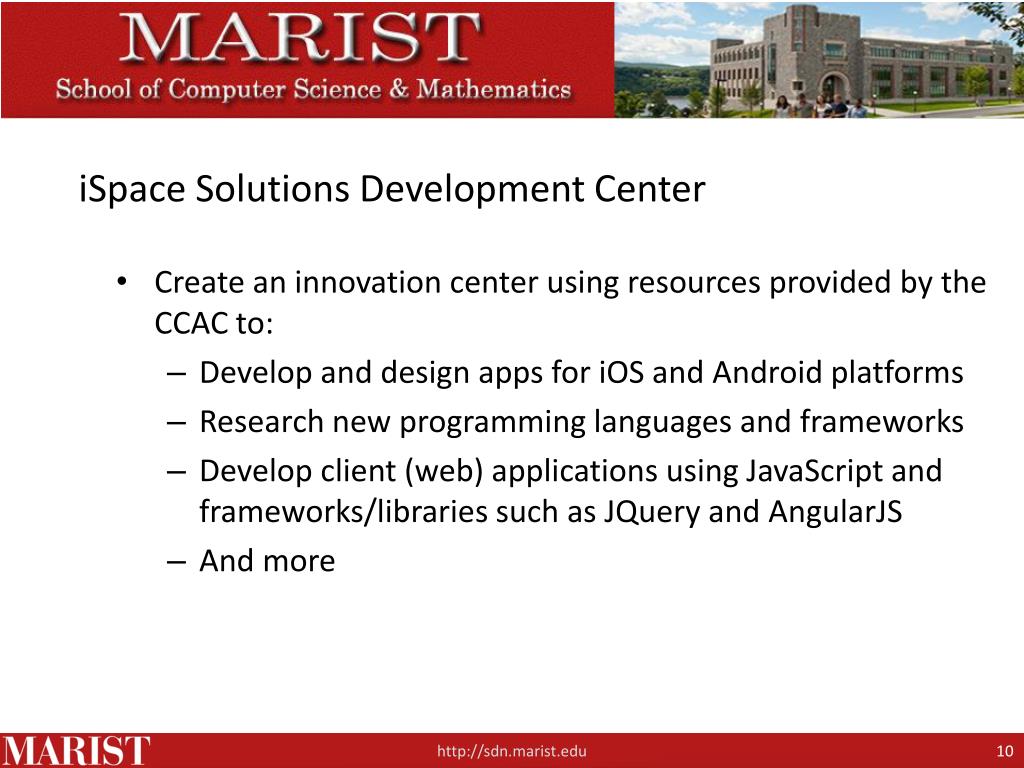 MARIST
School of Computer Science & Mathematics

iSpace Solutions Development Center

• Create an innovation center using resources provided by the CCAC to:
– Develop and design apps for iOS and Android platforms
– Research new programming languages and frameworks
– Develop client (web) applications using JavaScript and frameworks/libraries such as JQuery and AngularJS
– And more

MARIST
http://sdn.marist.edu
10